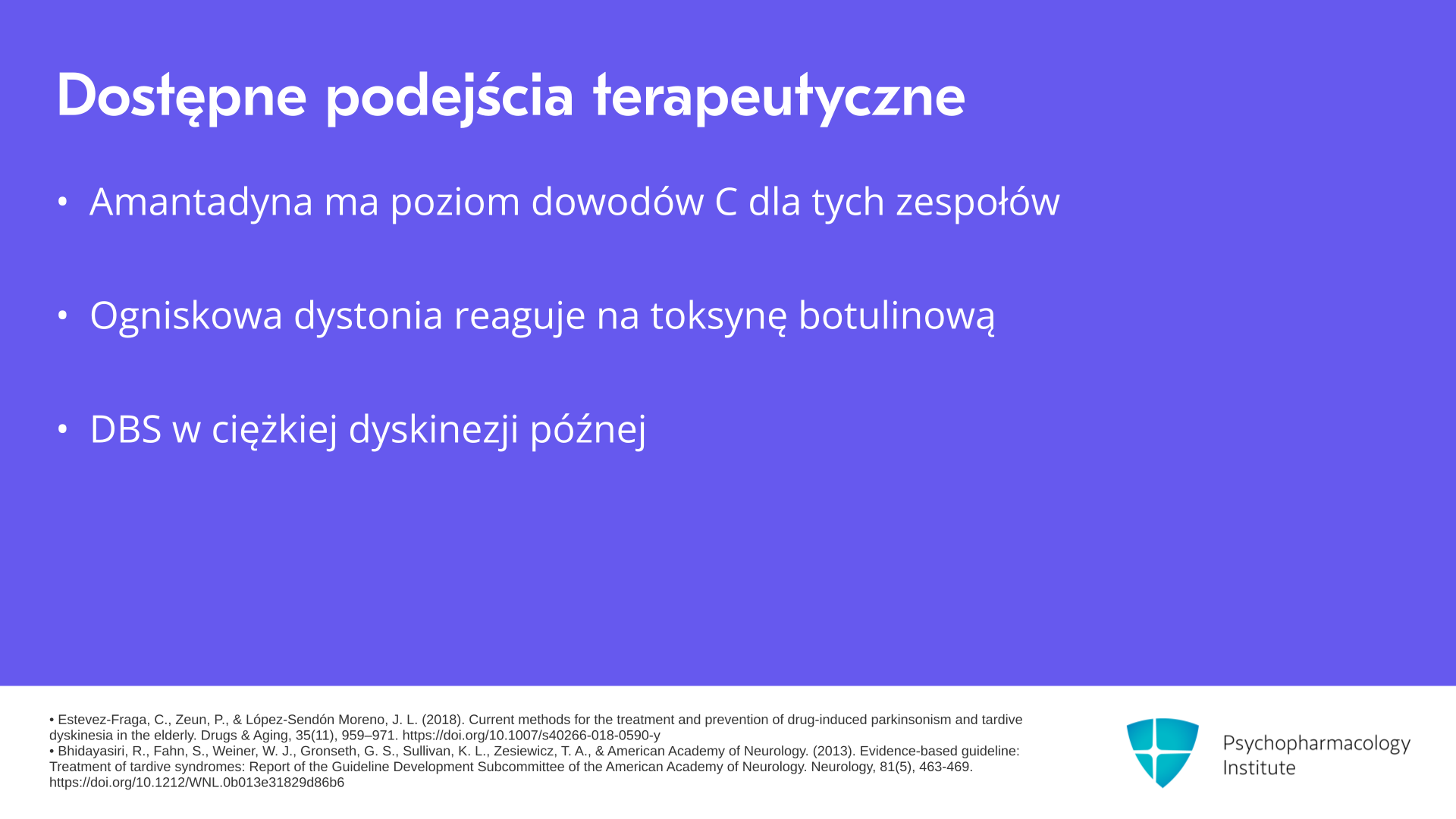 Dostępne podejścia terapeutyczne

• Amantadyna ma poziom dowodów C dla tych zespołów

• Ogniskowa dystonia reaguje na toksynę botulinową

• DBS w ciężkiej dyskinezji późnej

• Estevez-Fraga, C., Zeun, P., & López-Sendón Moreno, J. L. (2018). Current methods for the treatment and prevention of drug-induced parkinsonism and tardive dyskinesia in the elderly. Drugs & Aging, 35(11), 959–971. https://doi.org/10.1007/s40266-018-0590-y
• Bhidayasiri, R., Fahn, S., Weiner, W. J., Gronseth, G. S., Sullivan, K. L., Zesiewicz, T. A., & American Academy of Neurology. (2013). Evidence-based guideline: Treatment of tardive syndromes: Report of the Guideline Development Subcommittee of the American Academy of Neurology. Neurology, 81(5), 463-469. https://doi.org/10.1212/WNL.0b013e31829d86b6

Psychopharmacology Institute